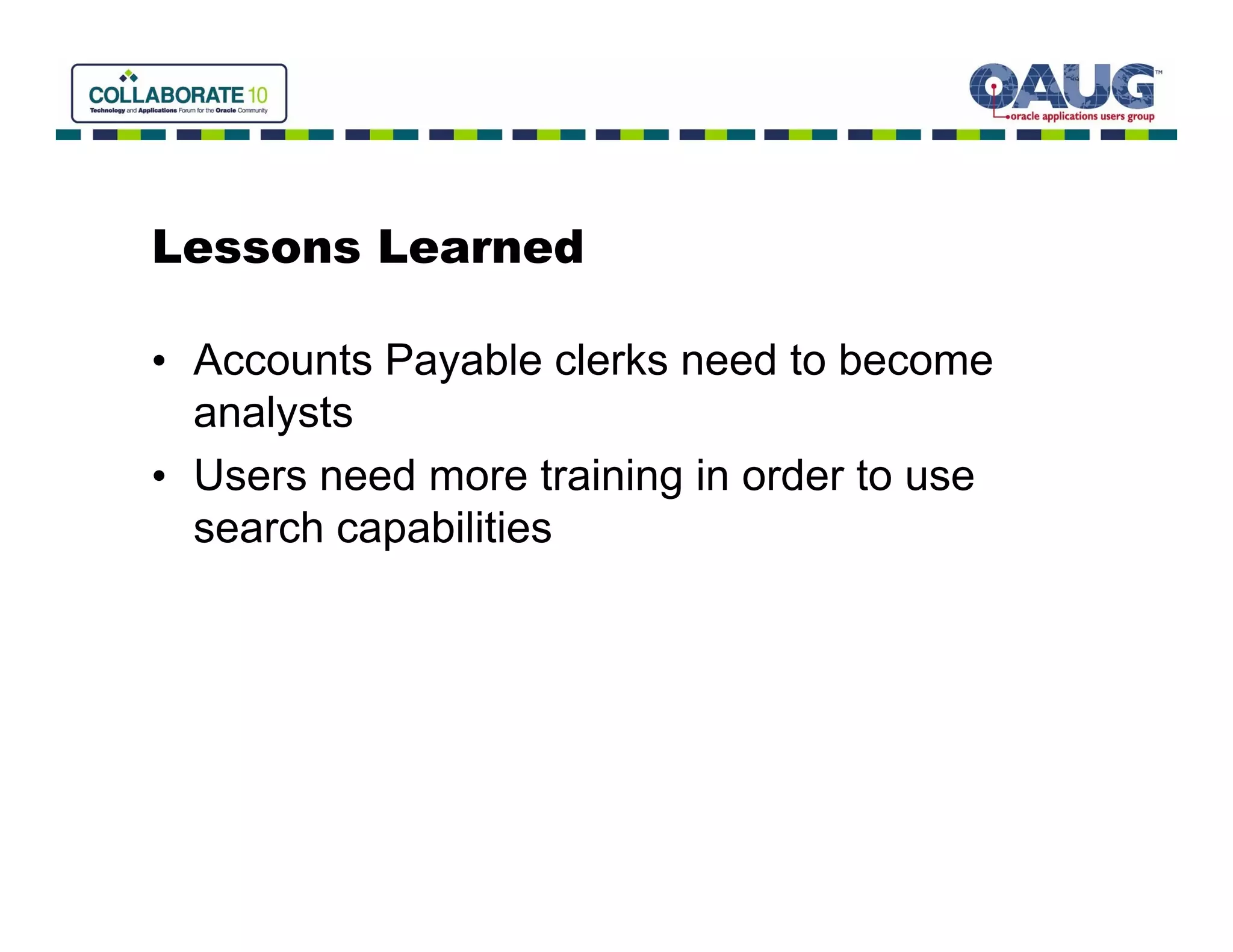 COLLABORATE 10
Technology and Applications Forum for the Oracle Community

OAUG™
oracle applications users group

Lessons Learned

• Accounts Payable clerks need to become analysts
• Users need more training in order to use search capabilities